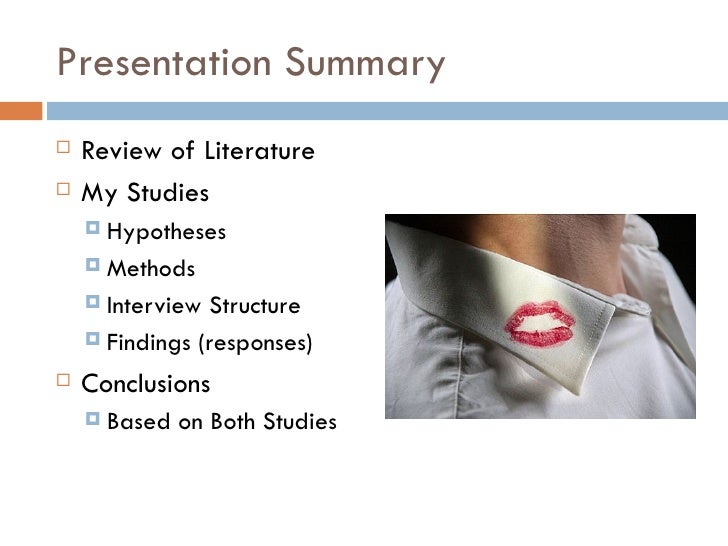 Presentation Summary

Review of Literature
My Studies
Hypotheses
Methods
Interview Structure
Findings (responses)
Conclusions
Based on Both Studies